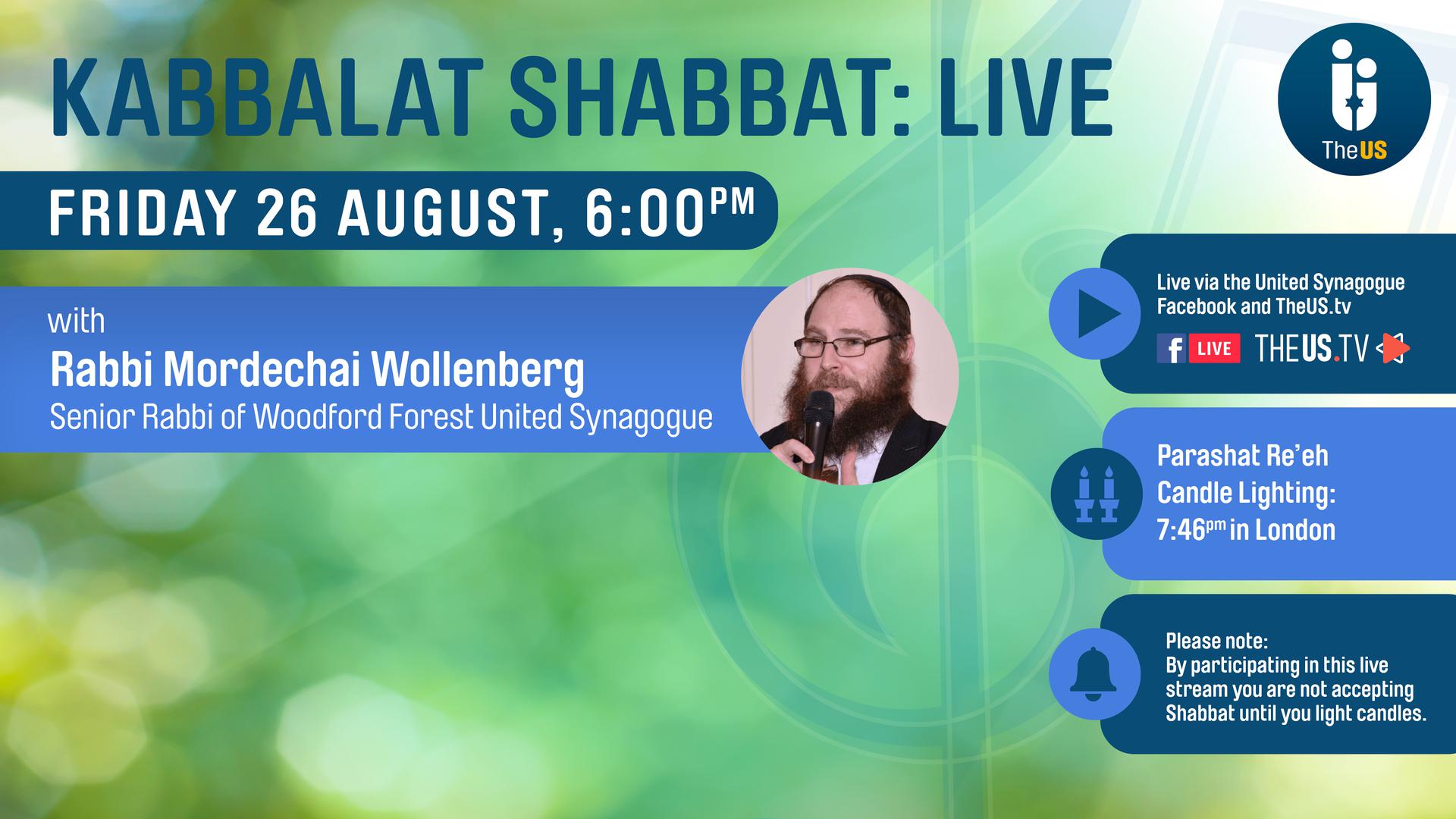 KABBALAT SHABBAT: LIVE

TheUS

FRIDAY 26 AUGUST, 6:00PM

with
Rabbi Mordechai Wollenberg
Senior Rabbi of Woodford Forest United Synagogue

Live via the United Synagogue Facebook and TheUS.tv

f LIVE THEUS.TV

Parashat Re'eh
Candle Lighting:
7:46pm in London

Please note:
By participating in this live stream you are not accepting Shabbat until you light candles.